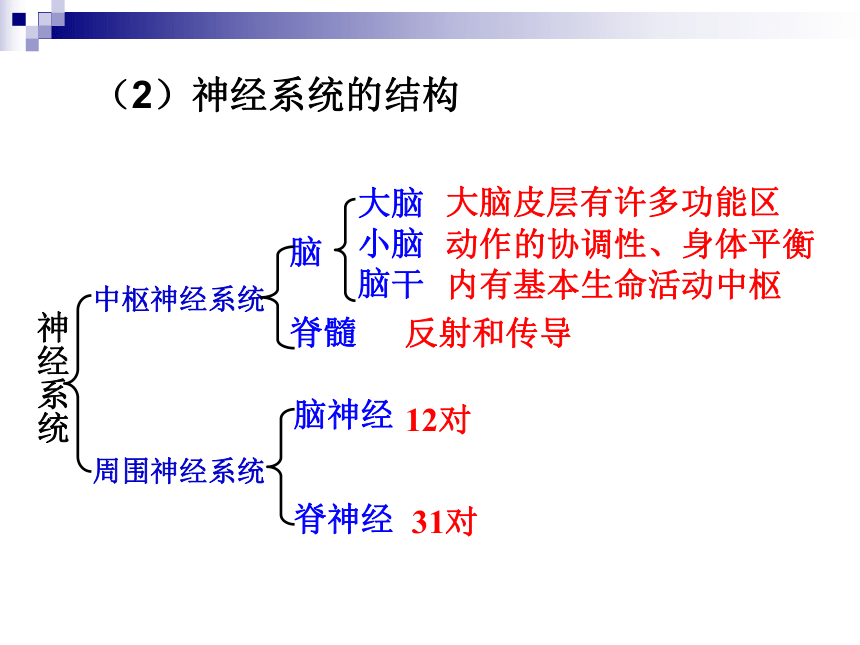 （2）神经系统的结构

神经系统

中枢神经系统

脑

大脑 大脑皮层有许多功能区

小脑 动作的协调性、身体平衡

脑干 内有基本生命活动中枢

脊髓 反射和传导

周围神经系统

脑神经 12对

脊神经 31对